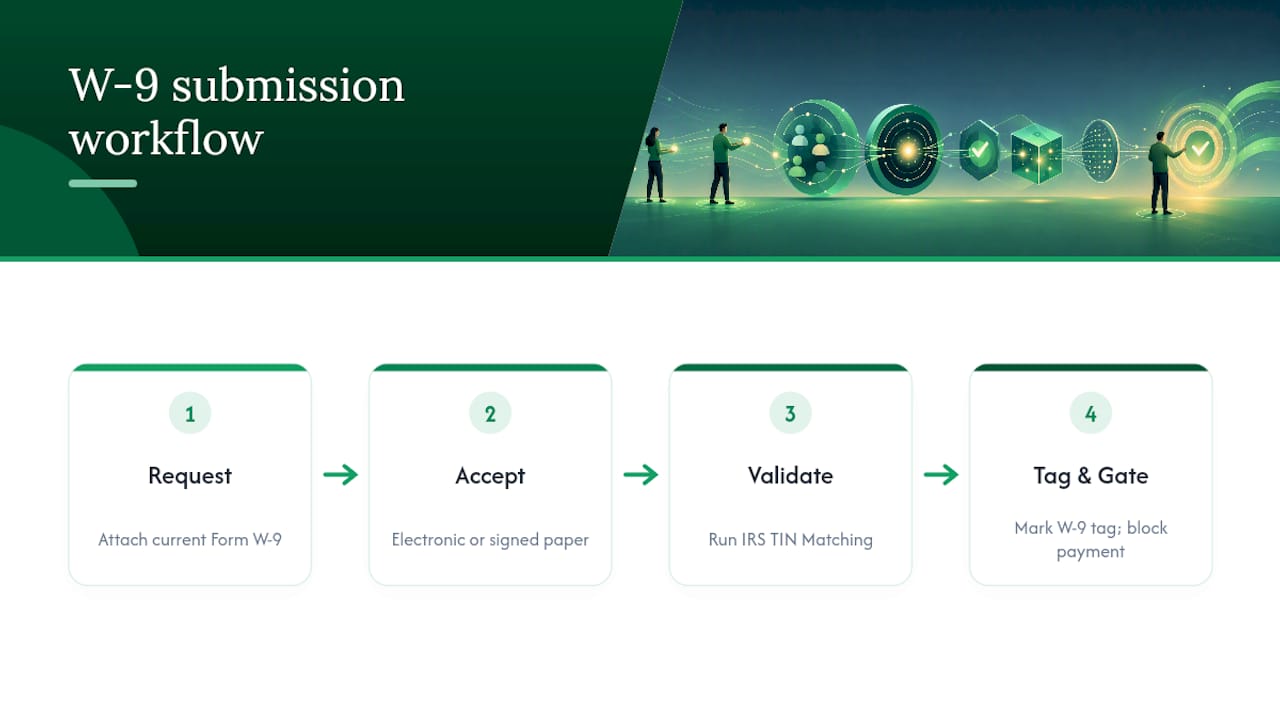 W-9 submission workflow

1

Request

Attach current Form W-9

2

Accept

Electronic or signed paper

3

Validate

Run IRS TIN Matching

4

Tag & Gate

Mark W-9 tag; block payment